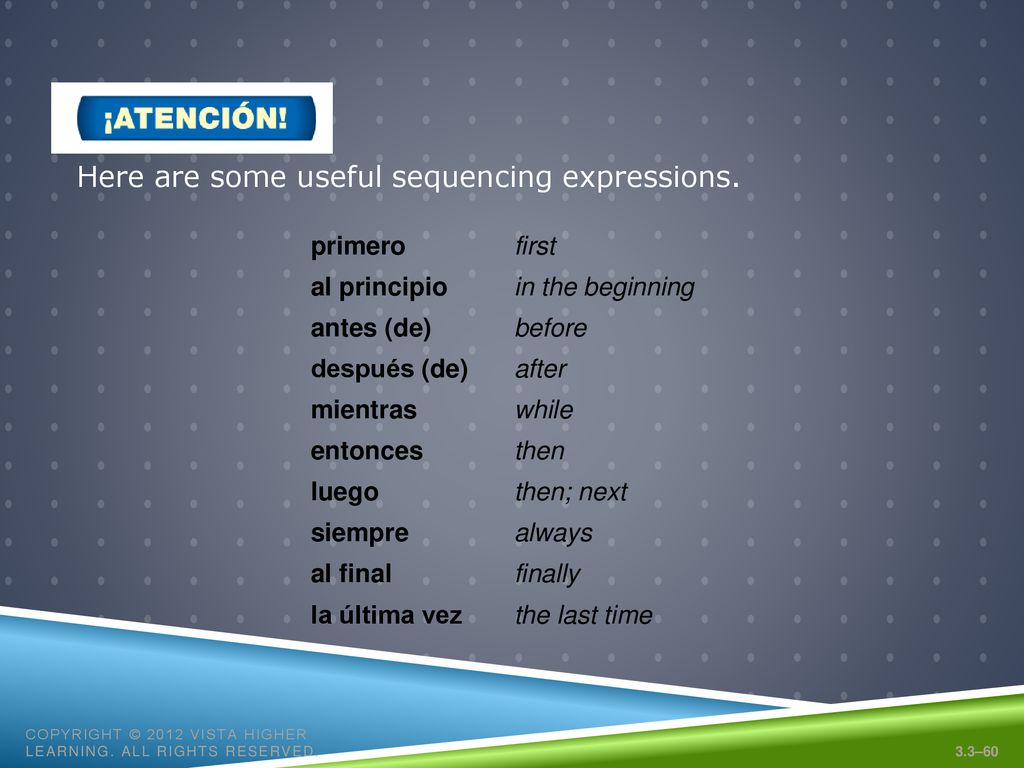 ¡ATENCIÓN!

Here are some useful sequencing expressions.

| | |
|---|---|
| primero | first |
| al principio | in the beginning |
| antes (de) | before |
| después (de) | after |
| mientras | while |
| entonces | then |
| luego | then; next |
| siempre | always |
| al final | finally |
| la última vez | the last time |

COPYRIGHT © 2012 VISTA HIGHER LEARNING. ALL RIGHTS RESERVED.

3.3–60